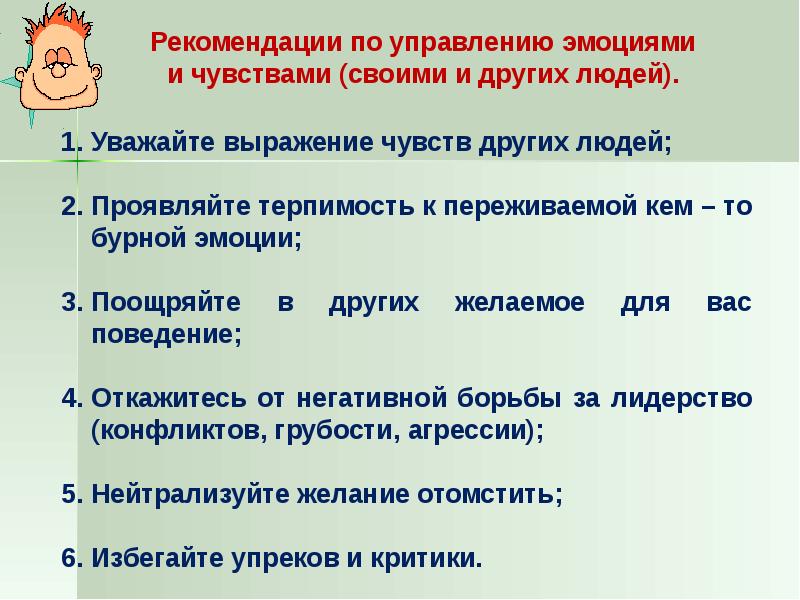 Рекомендации по управлению эмоциями и чувствами (своими и других людей).

1. Уважайте выражение чувств других людей;

2. Проявляйте терпимость к переживаемой кем – то бурной эмоции;

3. Поощряйте в других желаемое для вас поведение;

4. Откажитесь от негативной борьбы за лидерство (конфликтов, грубости, агрессии);

5. Нейтрализуйте желание отомстить;

6. Избегайте упреков и критики.